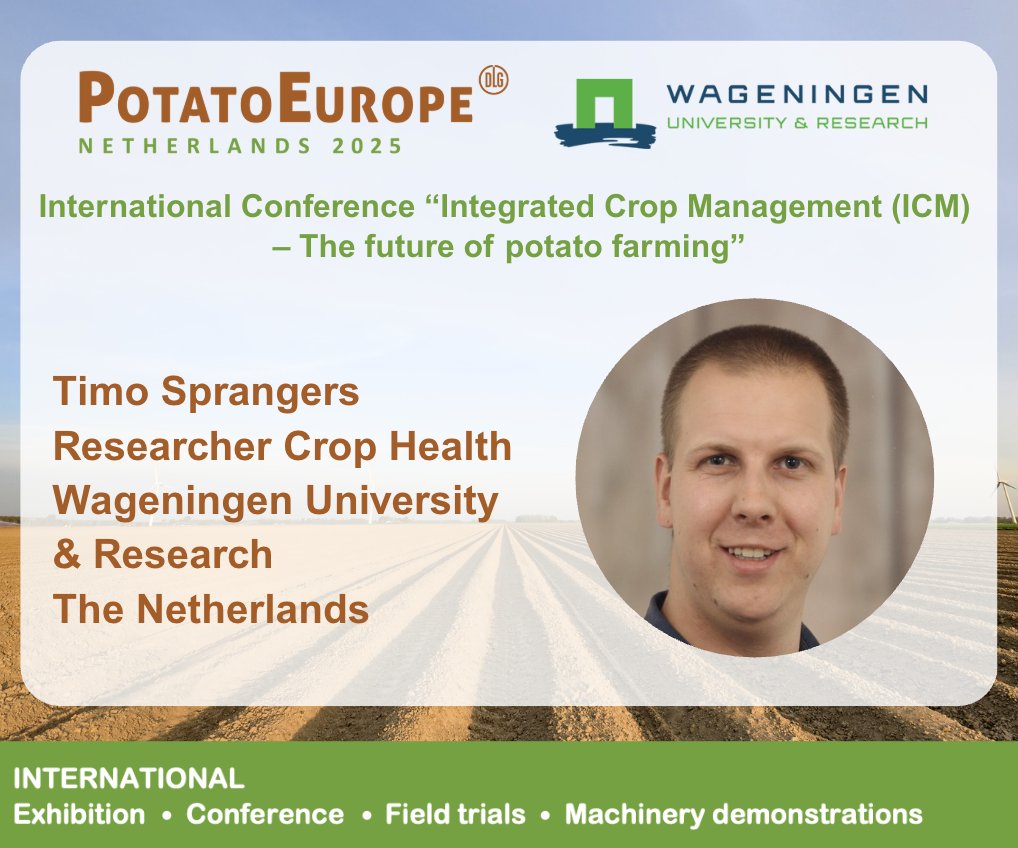 POTATOEUROPE DLG
NETHERLANDS 2025

WAGENINGEN
UNIVERSITY & RESEARCH

International Conference “Integrated Crop Management (ICM) – The future of potato farming”

Timo Sprangers
Researcher Crop Health
Wageningen University & Research
The Netherlands

INTERNATIONAL
Exhibition • Conference • Field trials • Machinery demonstrations